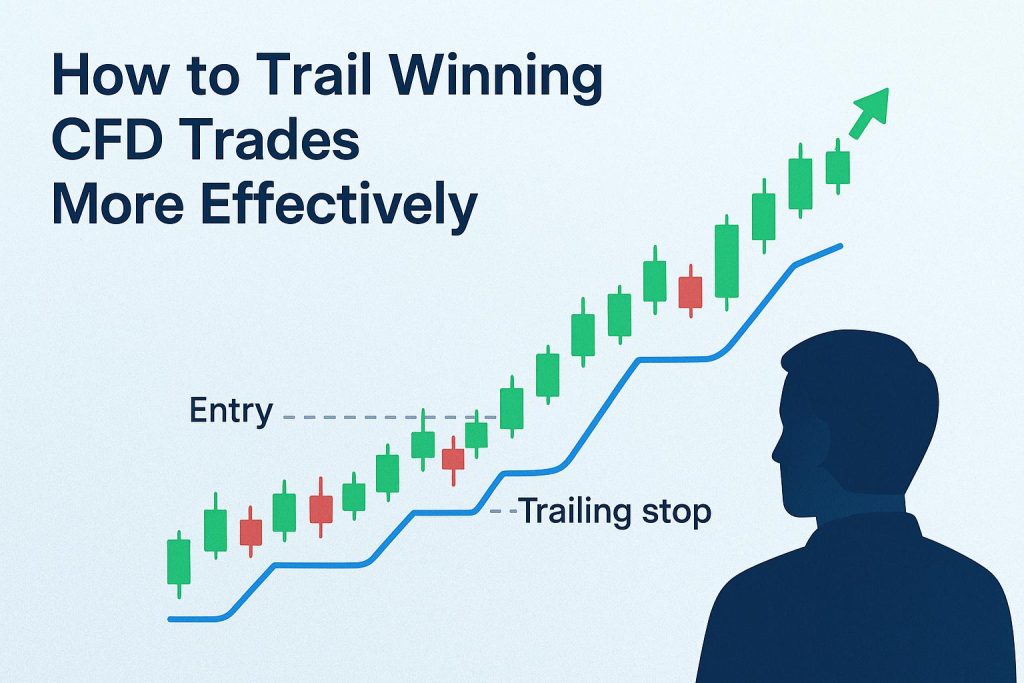 How to Trail Winning CFD Trades More Effectively

Entry

Trailing stop